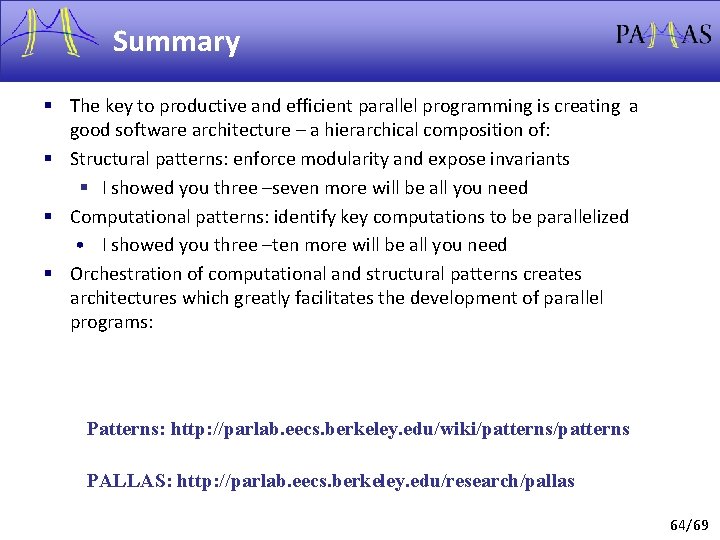 Summary

PALLAS

- The key to productive and efficient parallel programming is creating a good software architecture – a hierarchical composition of:
- Structural patterns: enforce modularity and expose invariants
  - I showed you three –seven more will be all you need
- Computational patterns: identify key computations to be parallelized
  - I showed you three –ten more will be all you need
- Orchestration of computational and structural patterns creates architectures which greatly facilitates the development of parallel programs:

Patterns: http://parlab.eecs.berkeley.edu/wiki/patterns/patterns

PALLAS: http://parlab.eecs.berkeley.edu/research/pallas

64/69